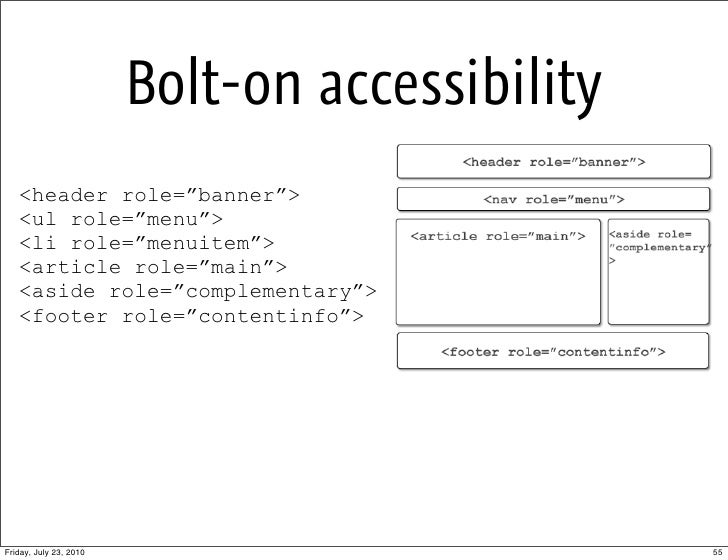 Bolt-on accessibility

<header role=”banner”>
<ul role=”menu”>
<li role=”menuitem”>
<article role=”main”>
<aside role=”complementary”>
<footer role=”contentinfo”>

<header role=”banner”>

<nav role=”menu”>

<article role=”main”>

<aside role=
”complementary”
>

<footer role=”contentinfo”>

Friday, July 23, 2010

55